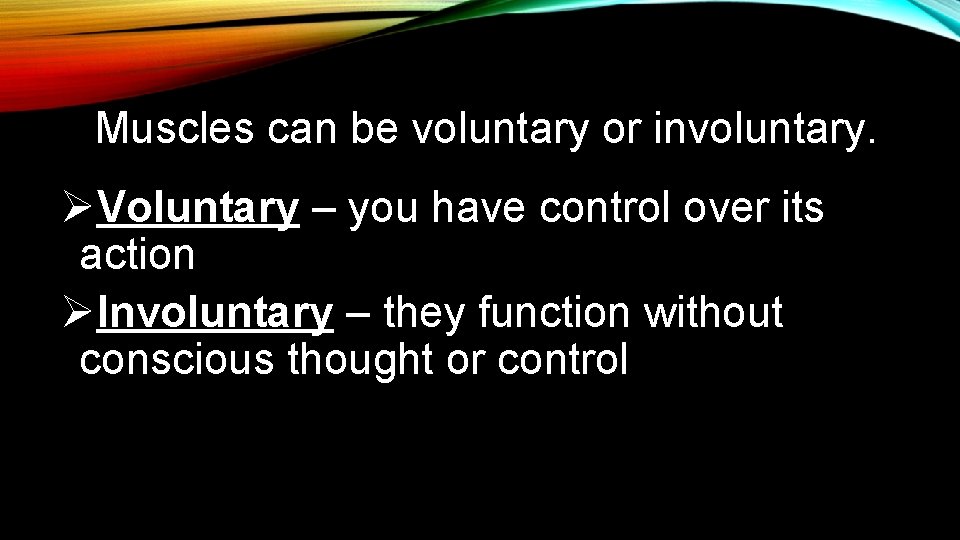 Muscles can be voluntary or involuntary.

➢Voluntary – you have control over its action

➢Involuntary – they function without conscious thought or control